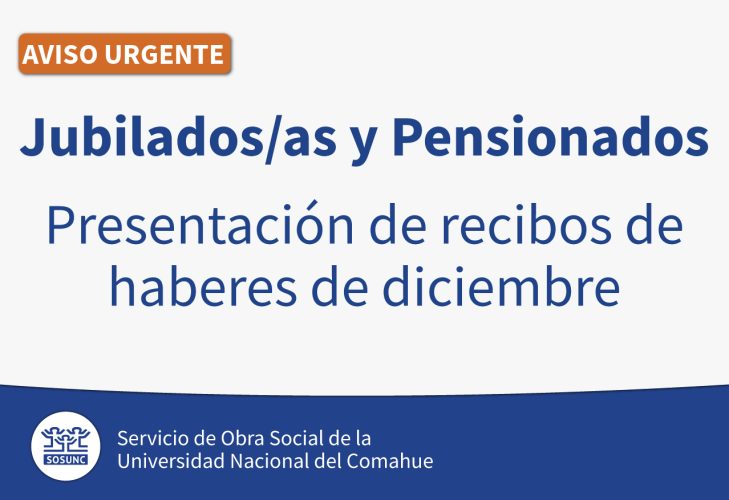 AVISO URGENTE

Jubilados/as y Pensionados

Presentación de recibos de haberes de diciembre

SOSUNC

Servicio de Obra Social de la Universidad Nacional del Comahue